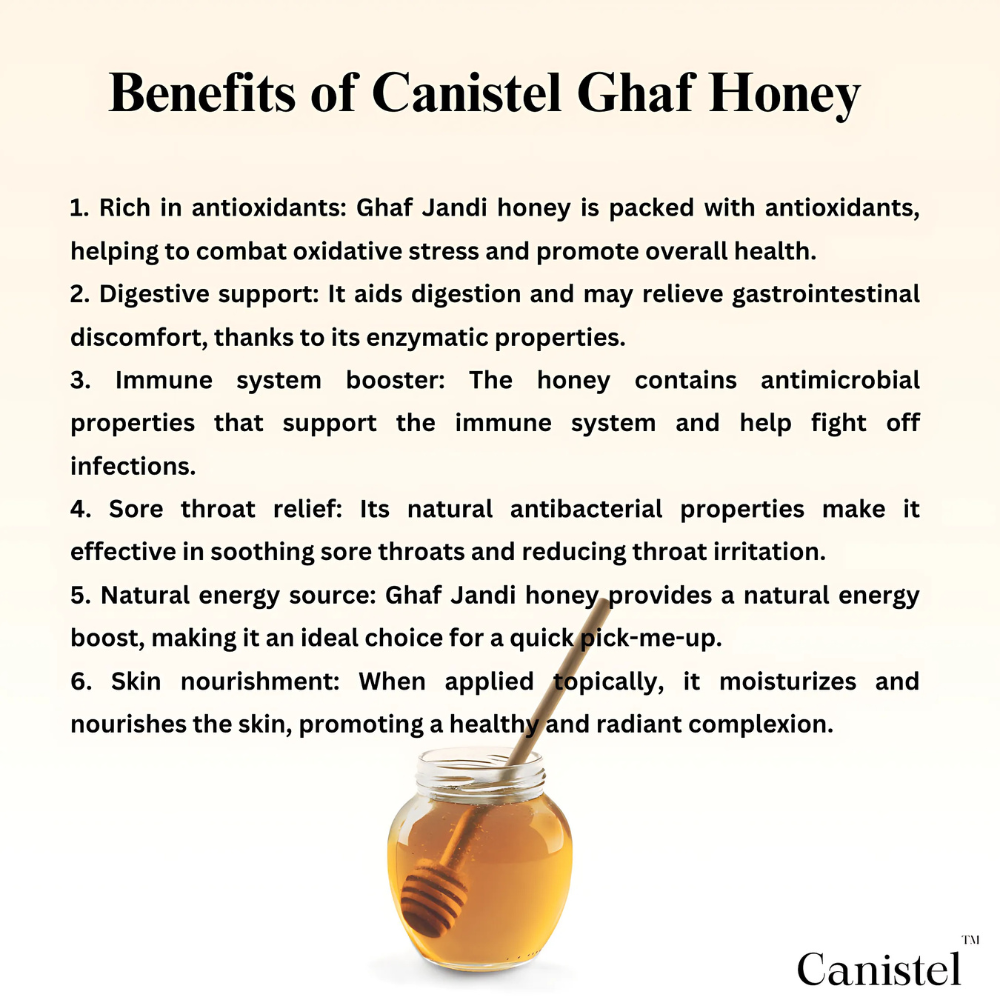 Benefits of Canistel Ghaf Honey

1. Rich in antioxidants: Ghaf Jandi honey is packed with antioxidants, helping to combat oxidative stress and promote overall health.

2. Digestive support: It aids digestion and may relieve gastrointestinal discomfort, thanks to its enzymatic properties.

3. Immune system booster: The honey contains antimicrobial properties that support the immune system and help fight off infections.

4. Sore throat relief: Its natural antibacterial properties make it effective in soothing sore throats and reducing throat irritation.

5. Natural energy source: Ghaf Jandi honey provides a natural energy boost, making it an ideal choice for a quick pick-me-up.

6. Skin nourishment: When applied topically, it moisturizes and nourishes the skin, promoting a healthy and radiant complexion.

Canistel™